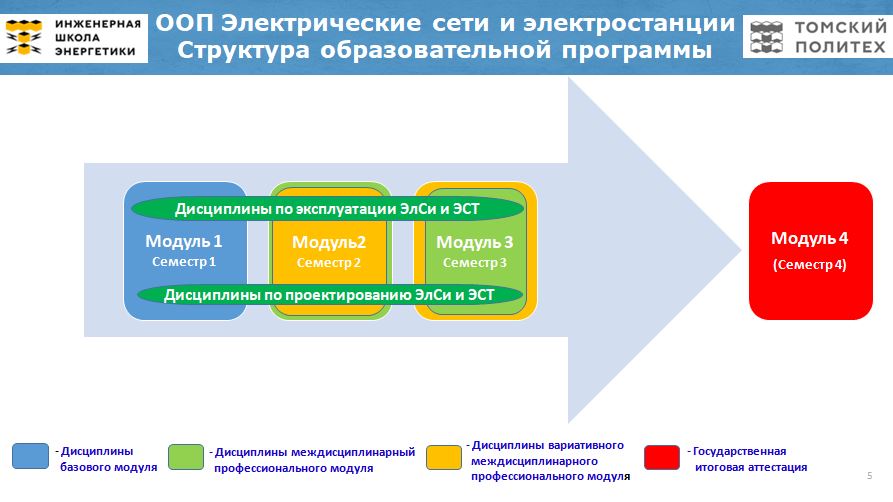 ИНЖЕНЕРНАЯ ШКОЛА ЭНЕРГЕТИКИ

ООП Электрические сети и электростанции
Структура образовательной программы

ТОМСКИЙ ПОЛИТЕХ

Дисциплины по эксплуатации ЭлСи и ЭСТ

Модуль 1
Семестр 1

Модуль2
Семестр 2

Модуль 3
Семестр 3

Дисциплины по проектированию ЭлСи и ЭСТ

Модуль 4
(Семестр 4)

- Дисциплины базового модуля

- Дисциплины междисциплинарный профессионального модуля

- Дисциплины вариативного междисциплинарного профессионального модуля

- Государственная итоговая аттестация

5